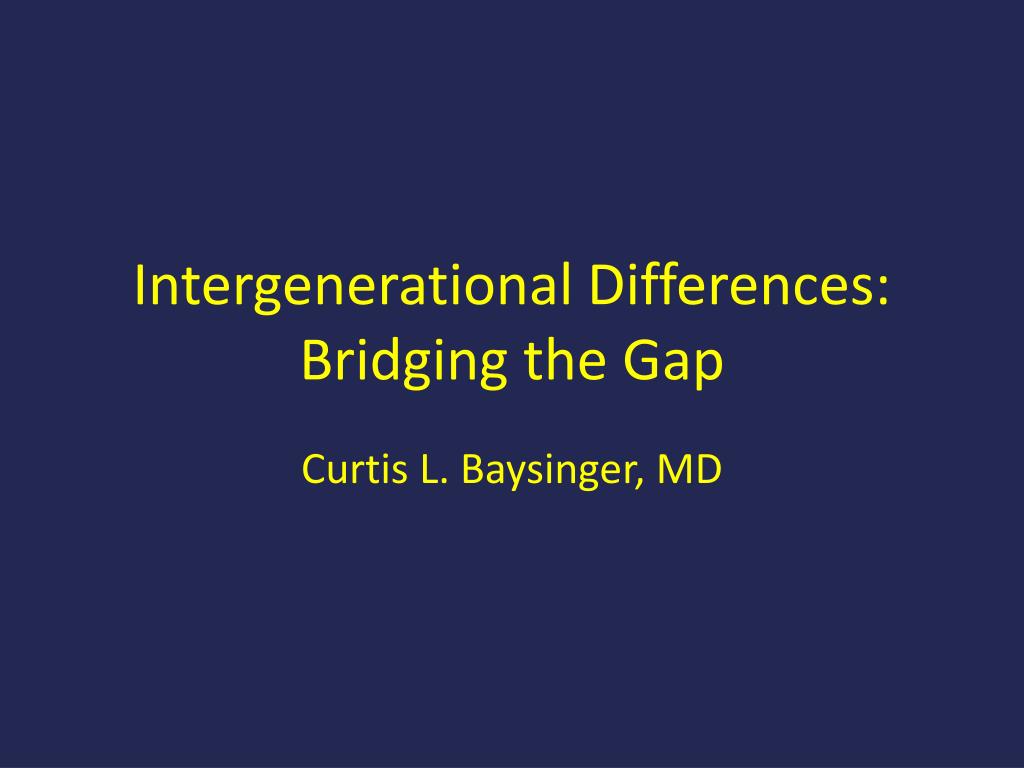 Intergenerational Differences: Bridging the Gap

Curtis L. Baysinger, MD